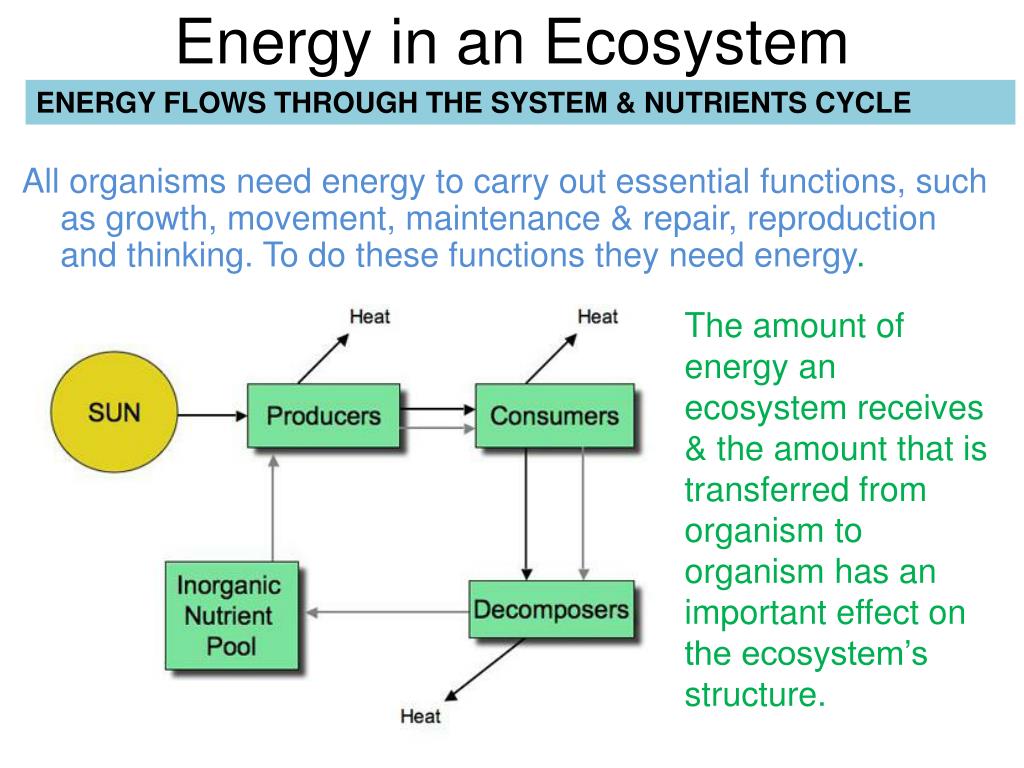 Energy in an Ecosystem

ENERGY FLOWS THROUGH THE SYSTEM & NUTRIENTS CYCLE

All organisms need energy to carry out essential functions, such as growth, movement, maintenance & repair, reproduction and thinking. To do these functions they need energy.

Heat

Heat

SUN

Producers

Consumers

Inorganic Nutrient Pool

Decomposers

Heat

The amount of energy an ecosystem receives & the amount that is transferred from organism to organism has an important effect on the ecosystem's structure.